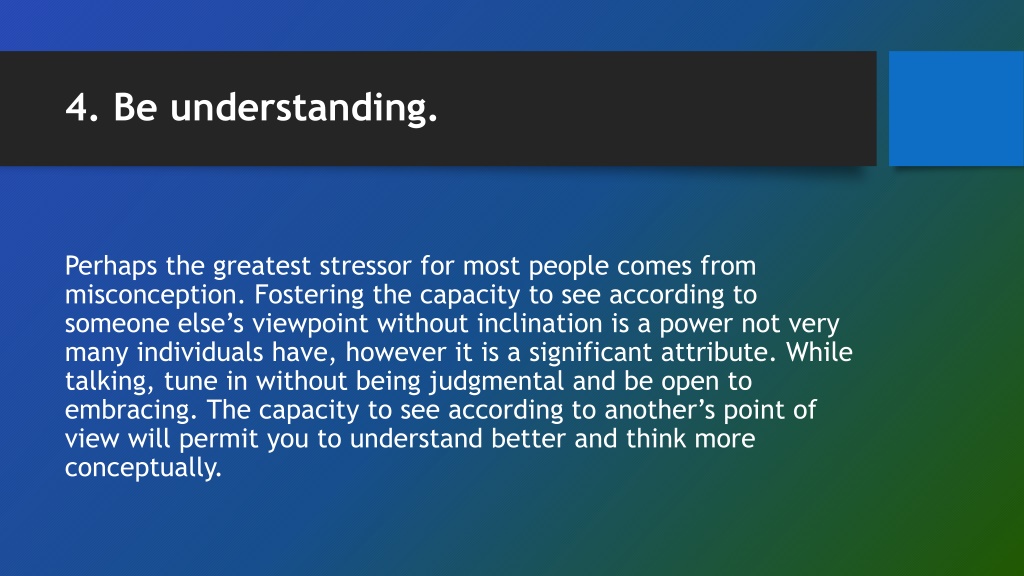 4. Be understanding.

Perhaps the greatest stressor for most people comes from misconception. Fostering the capacity to see according to someone else’s viewpoint without inclination is a power not very many individuals have, however it is a significant attribute. While talking, tune in without being judgmental and be open to embracing. The capacity to see according to another’s point of view will permit you to understand better and think more conceptually.